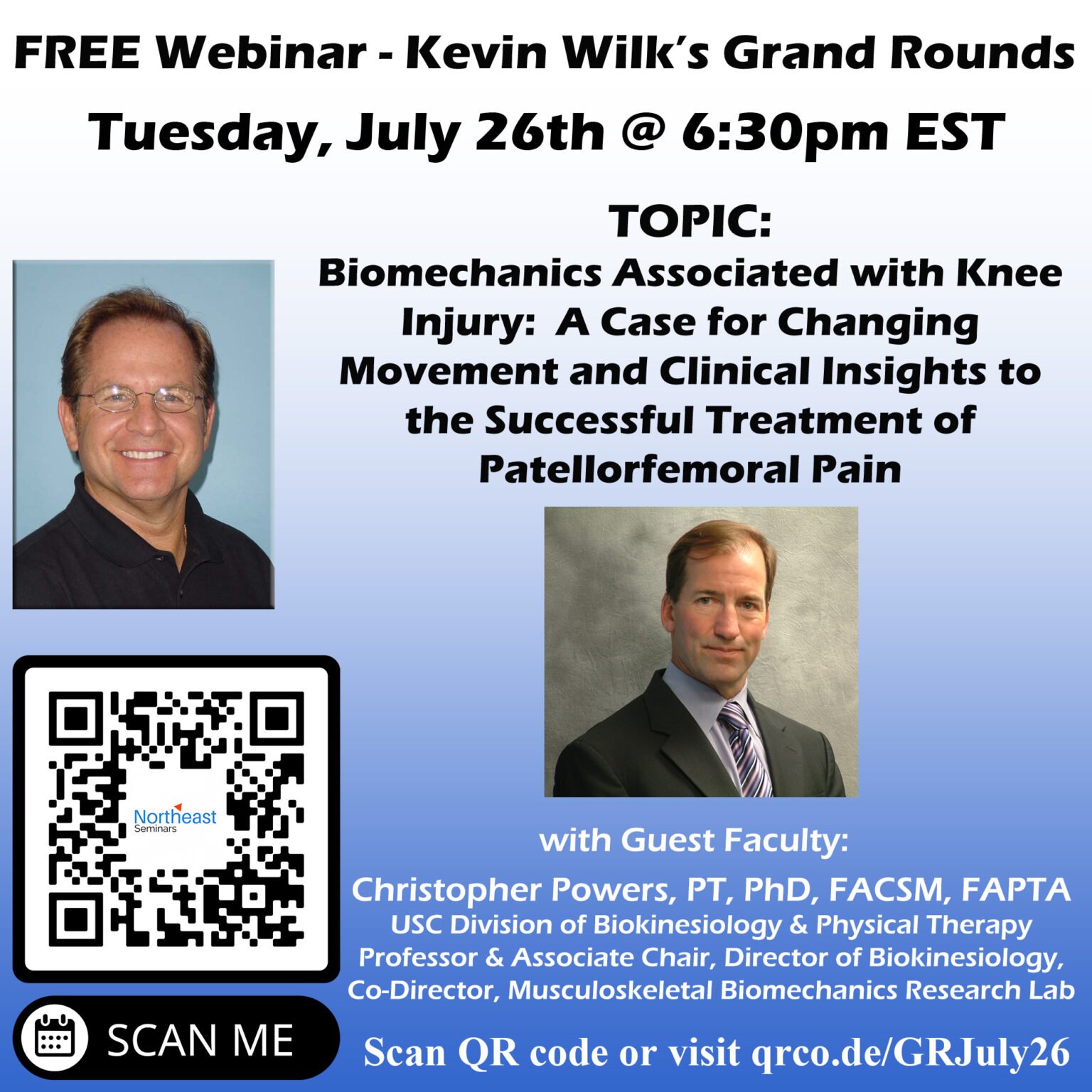 FREE Webinar - Kevin Wilk's Grand Rounds
Tuesday, July 26th @ 6:30pm EST

TOPIC:
Biomechanics Associated with Knee Injury: A Case for Changing Movement and Clinical Insights to the Successful Treatment of Patellorfemoral Pain

Northeast Seminars

SCAN ME

with Guest Faculty:
Christopher Powers, PT, PhD, FACSM, FAPTA
USC Division of Biokinesiology & Physical Therapy
Professor & Associate Chair, Director of Biokinesiology,
Co-Director, Musculoskeletal Biomechanics Research Lab

Scan QR code or visit qrco.de/GRJuly26